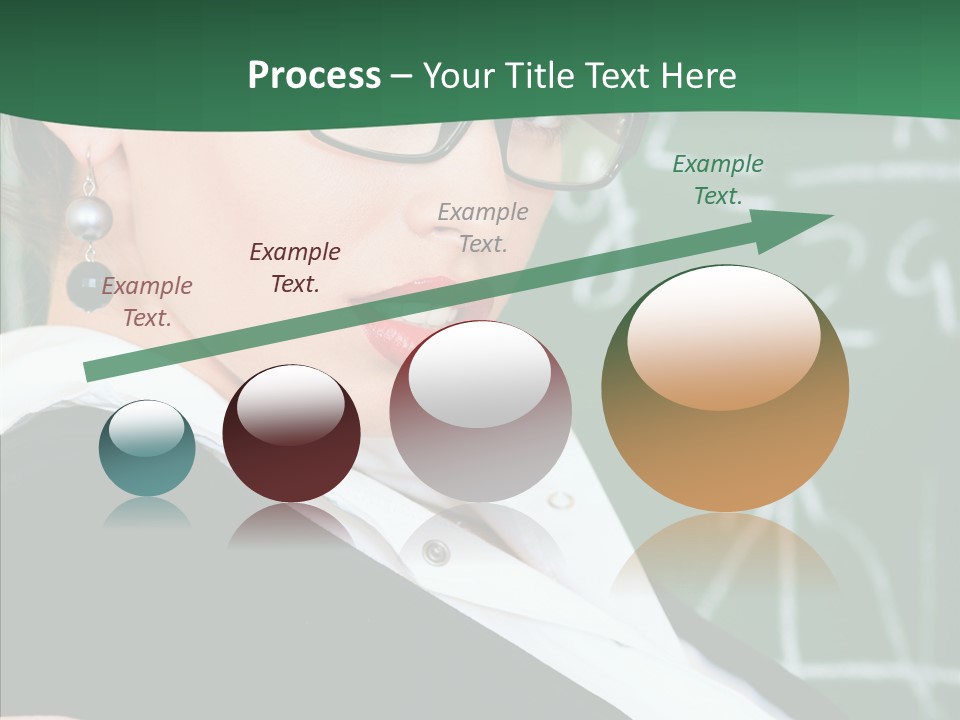 Process – Your Title Text Here

Example Text.

Example Text.

Example Text.

Example Text.